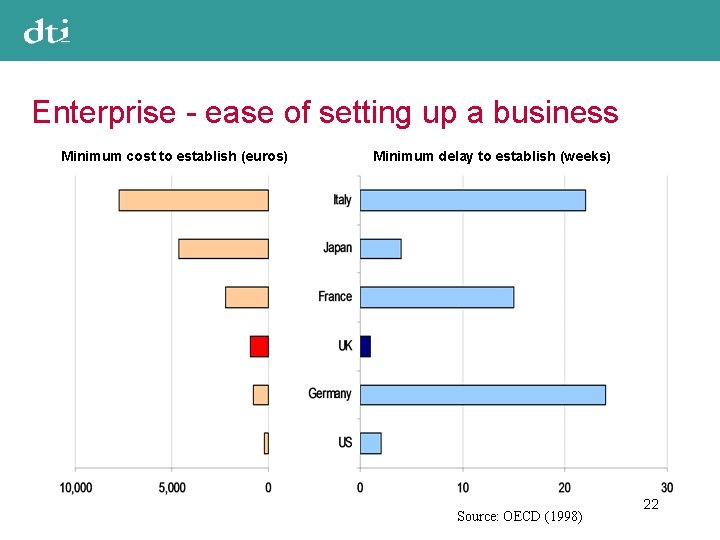 dti

Enterprise - ease of setting up a business

Minimum cost to establish (euros)

Minimum delay to establish (weeks)

Italy

Japan

France

UK

Germany

US

10,000

5,000

0

0

10

20

30

Source: OECD (1998)

22